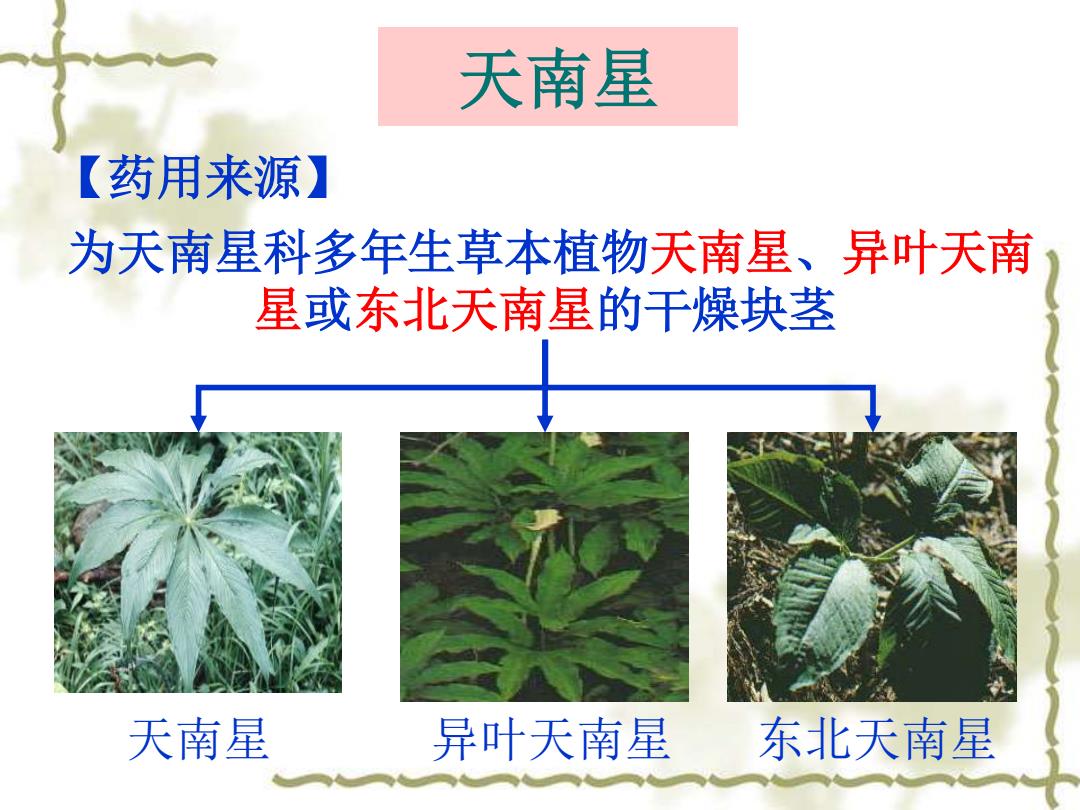 天南星

【药用来源】

为天南星科多年生草本植物天南星、异叶天南星或东北天南星的干燥块茎

天南星

异叶天南星

东北天南星